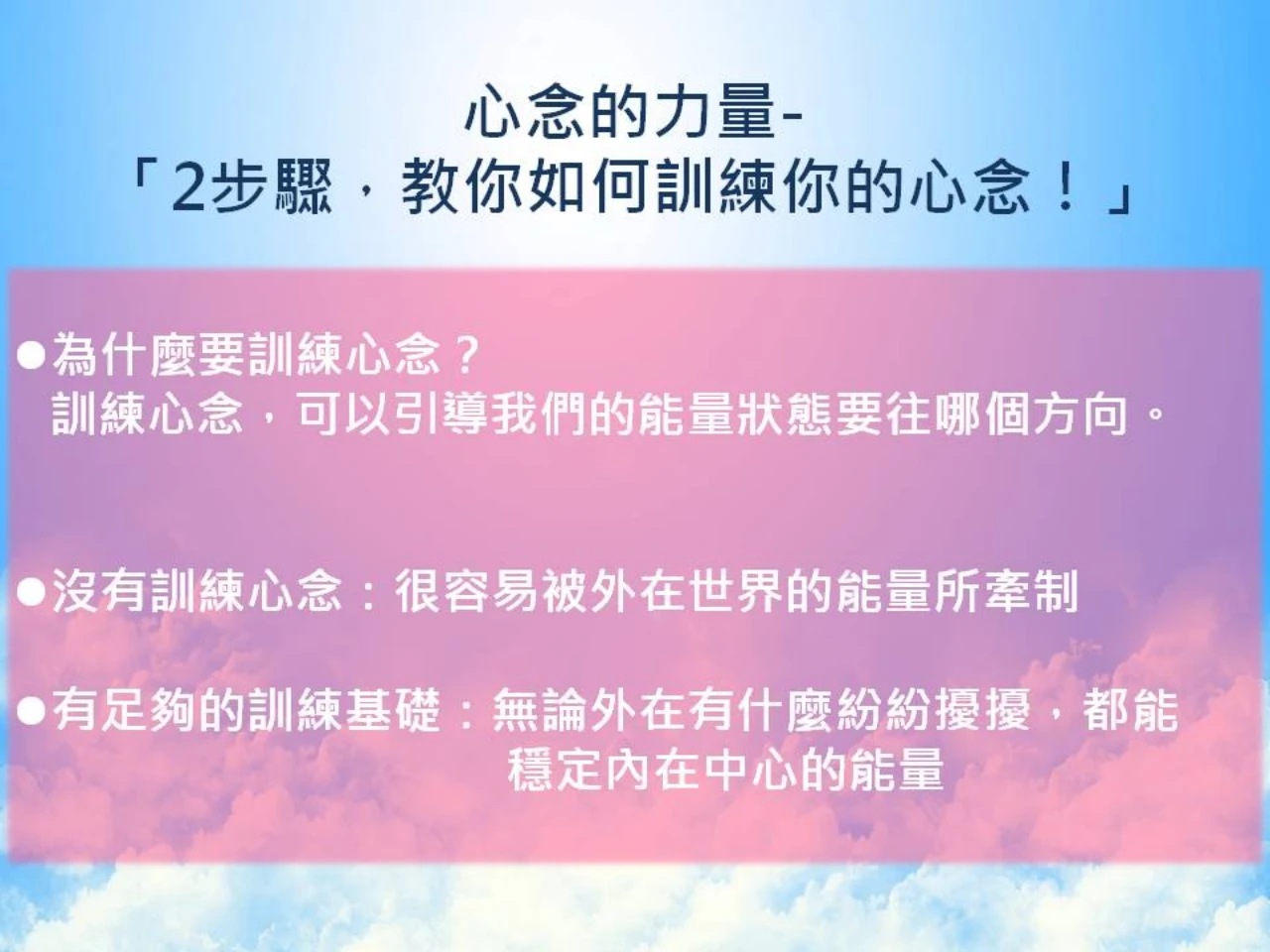 心念的力量-
「2步驟，教你如何訓練你的心念！」

●為什麼要訓練心念？
訓練心念，可以引導我們的能量狀態要往哪個方向。

●沒有訓練心念：很容易被外在世界的能量所牽制

●有足夠的訓練基礎：無論外在有什麼紛紛擾擾，都能穩定內在中心的能量